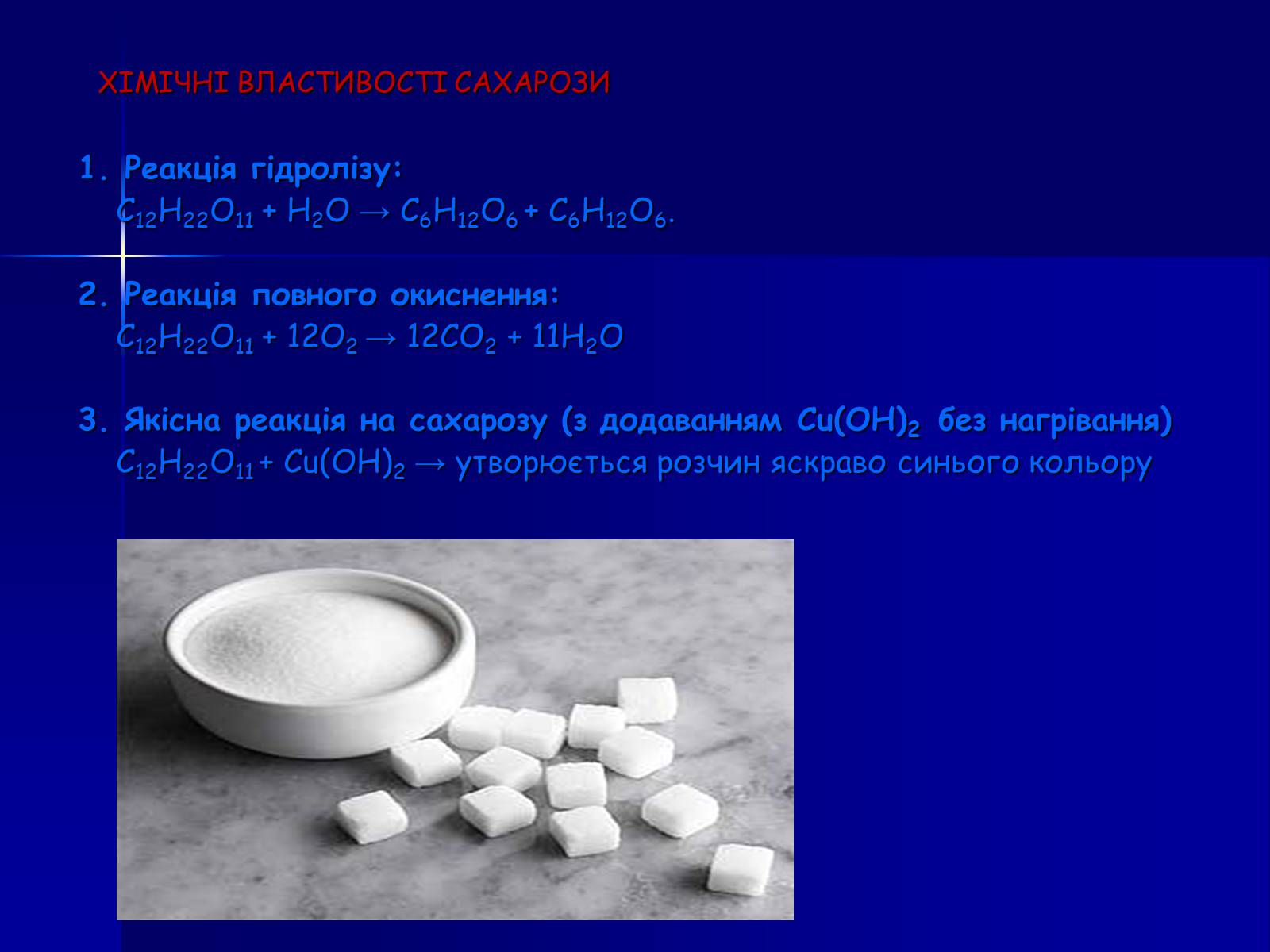 ХІМІЧНІ ВЛАСТИВОСТІ САХАРОЗИ

1. Реакція гідролізу:
$C_{12}H_{22}O_{11} + H_2O \rightarrow C_6H_{12}O_6 + C_6H_{12}O_6$.

2. Реакція повного окиснення:
$C_{12}H_{22}O_{11} + 12O_2 \rightarrow 12CO_2 + 11H_2O$

3. Якісна реакція на сахарозу (з додаванням $Cu(OH)_2$ без нагрівання)
$C_{12}H_{22}O_{11} + Cu(OH)_2 \rightarrow$ утворюється розчин яскраво синього кольору